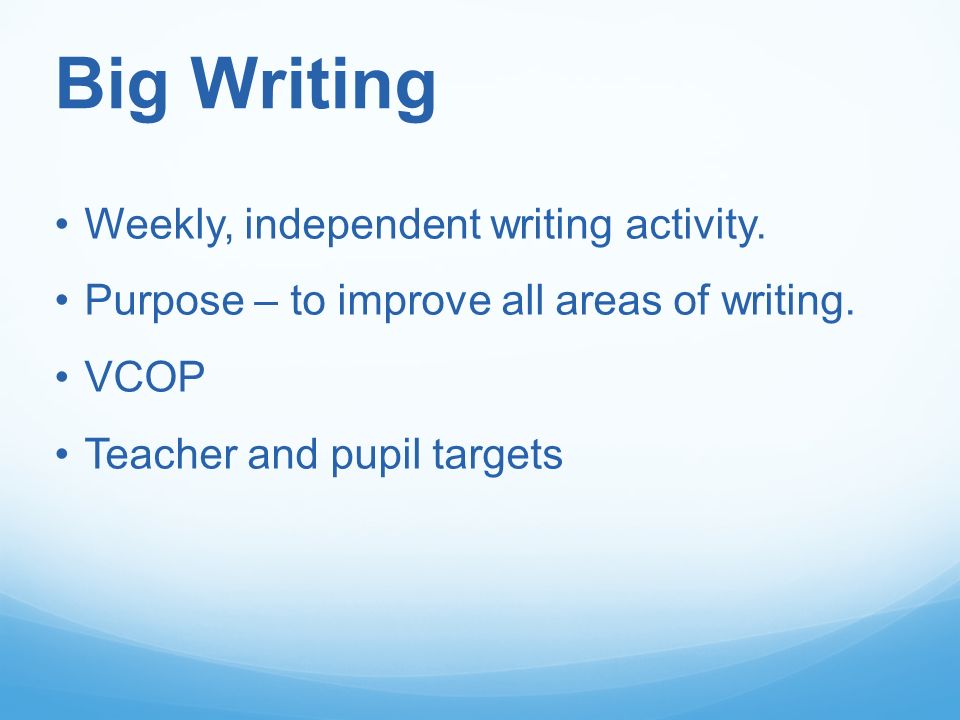 Big Writing

• Weekly, independent writing activity.
• Purpose – to improve all areas of writing.
• VCOP
• Teacher and pupil targets